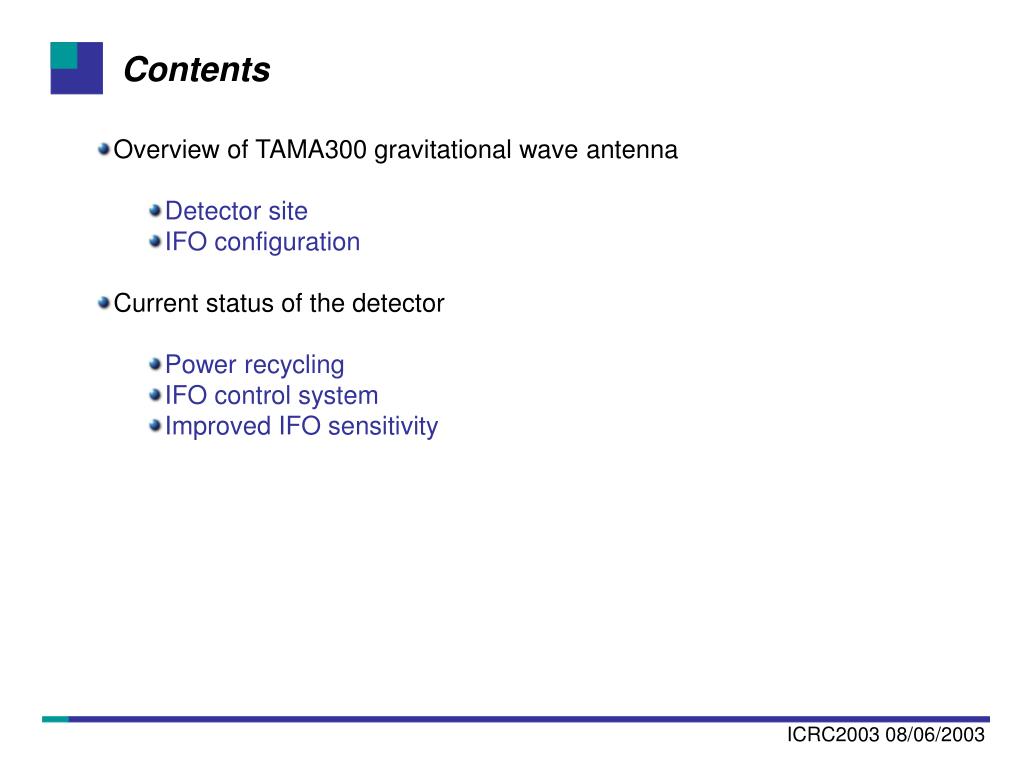 Contents

Overview of TAMA300 gravitational wave antenna

Detector site
IFO configuration

Current status of the detector

Power recycling
IFO control system
Improved IFO sensitivity

ICRC2003 08/06/2003